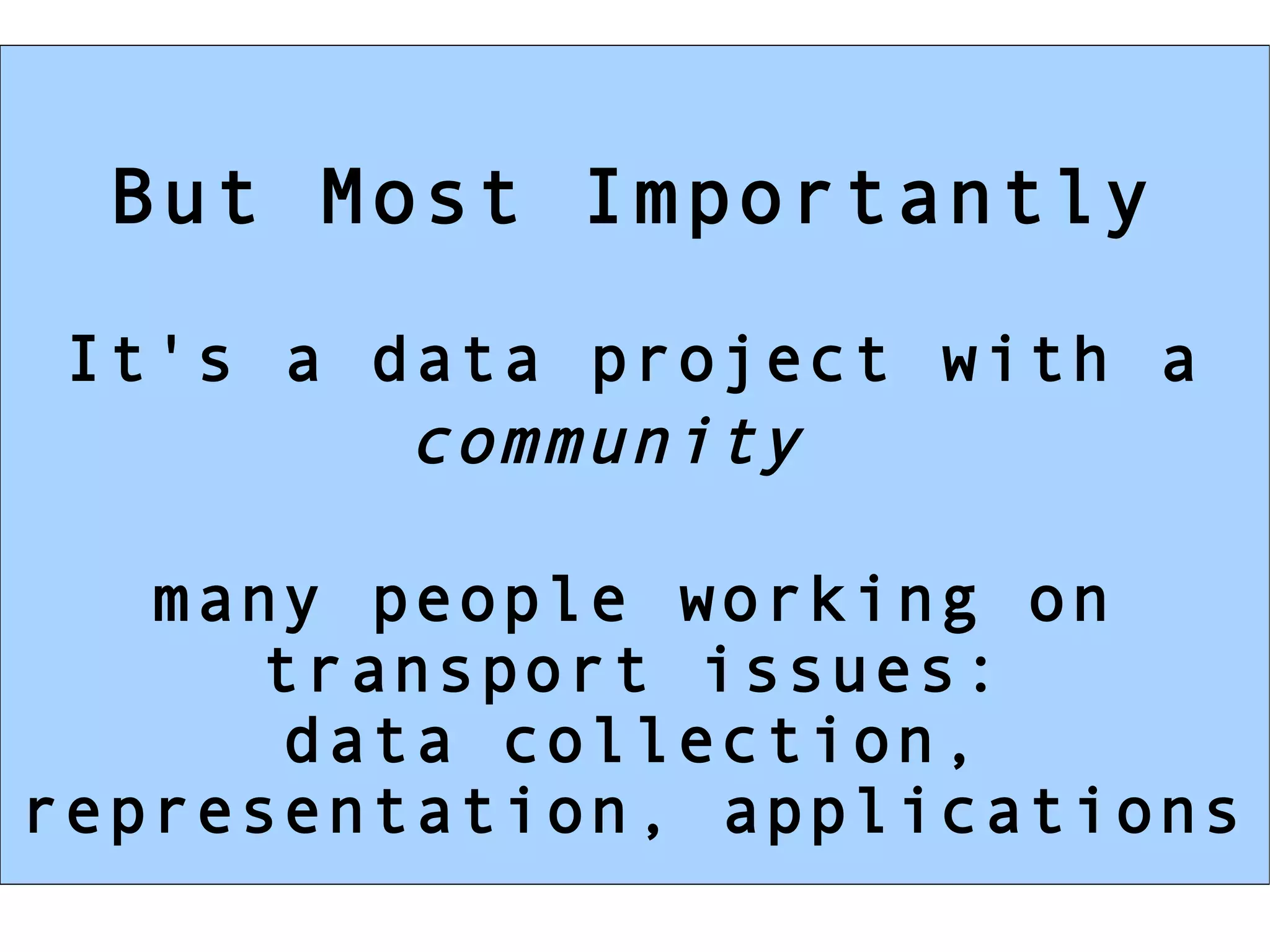 But Most Importantly

It's a data project with a community

many people working on transport issues: data collection, representation, applications